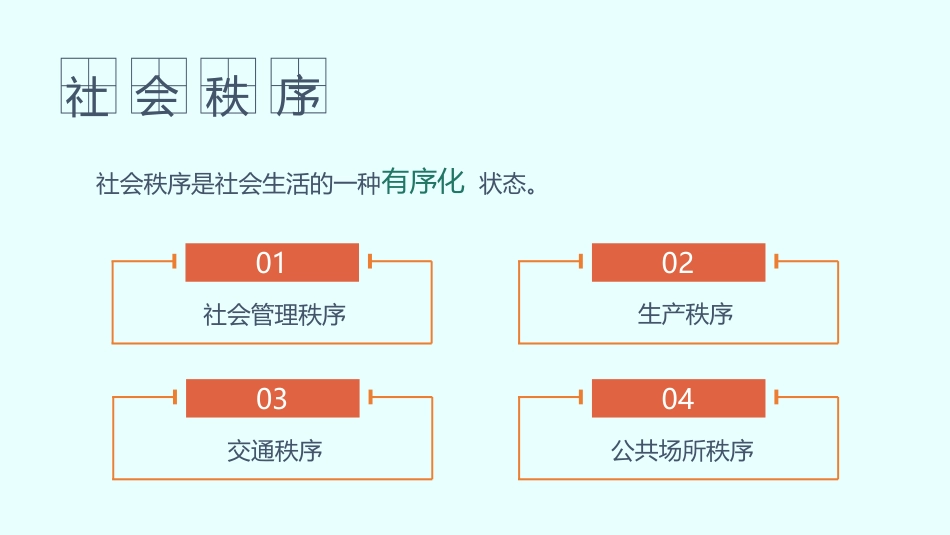 社会秩序

社会秩序是社会生活的一种有序化 状态。

01
社会管理秩序

02
生产秩序

03
交通秩序

04
公共场所秩序